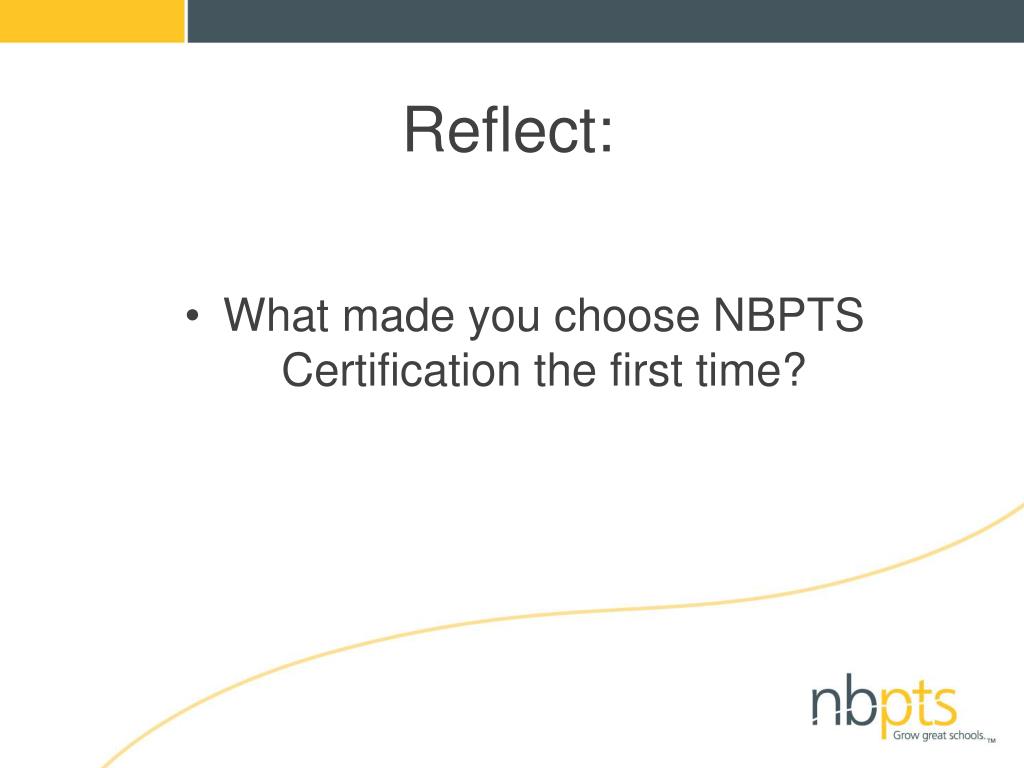 Reflect:

• What made you choose NBPTS Certification the first time?

nbpts
Grow great schools.TM